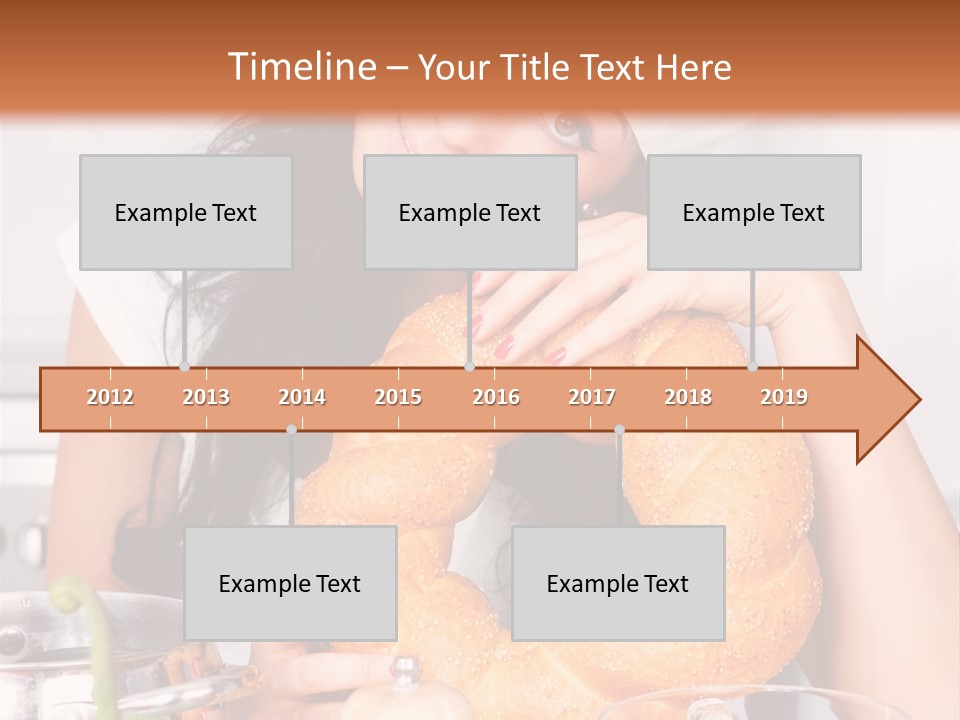 Timeline – Your Title Text Here

Example Text

Example Text

Example Text

2012 2013 2014 2015 2016 2017 2018 2019

Example Text

Example Text